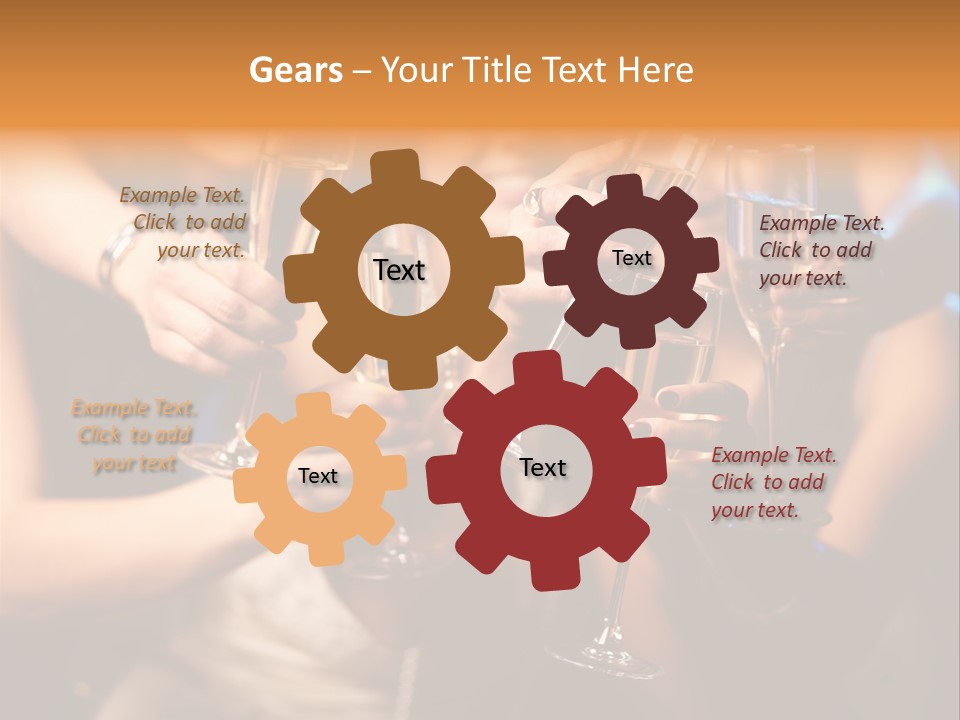 Gears – Your Title Text Here

Example Text. Click to add your text.

Text

Text

Example Text. Click to add your text.

Example Text. Click to add your text

Text

Text

Example Text. Click to add your text.